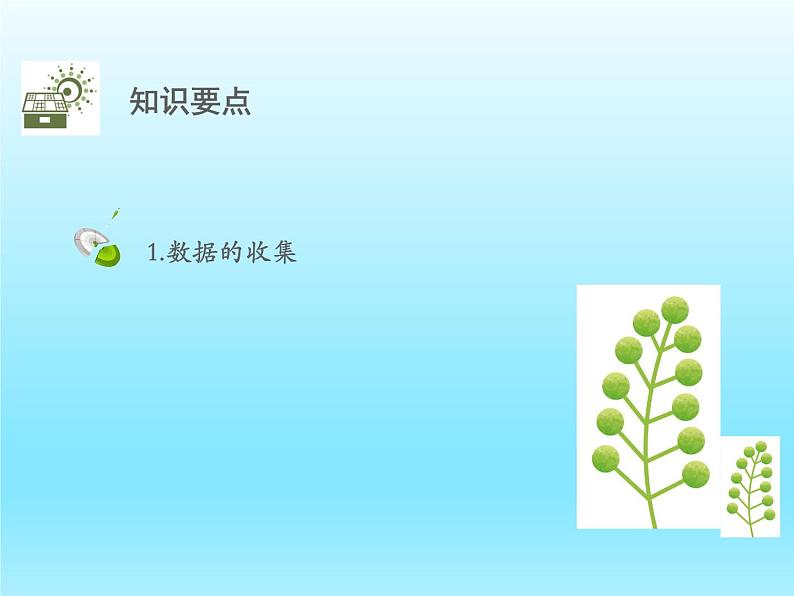 知识要点

1.数据的收集